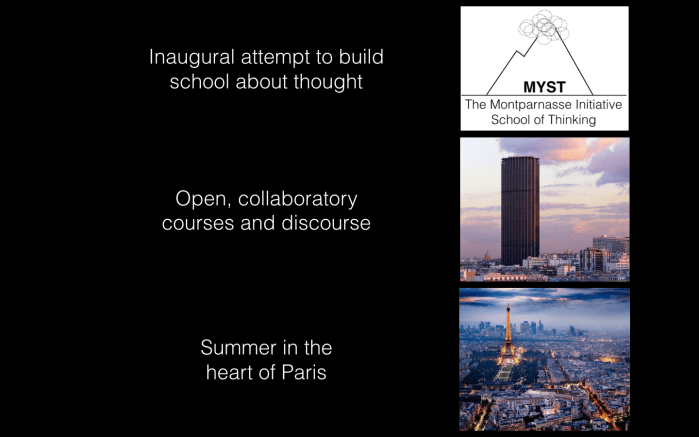 Inaugural attempt to build school about thought

MYST
The Montparnasse Initiative School of Thinking

Open, collaboratory courses and discourse

Summer in the heart of Paris